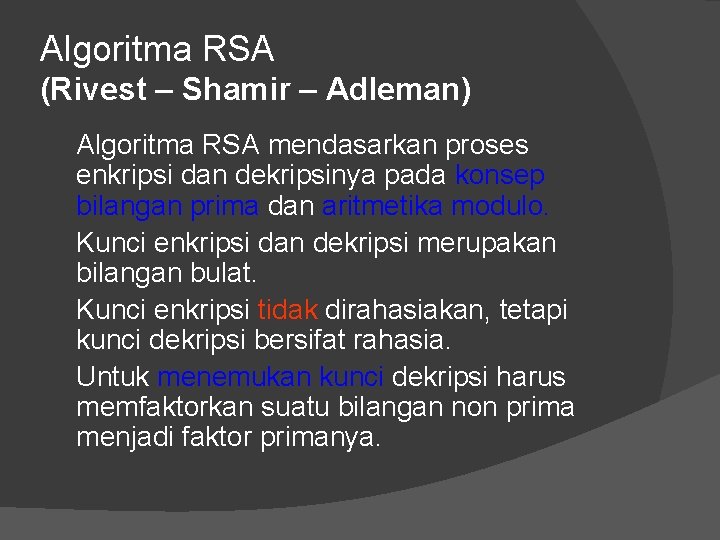 Algoritma RSA
(Rivest – Shamir – Adleman)

Algoritma RSA mendasarkan proses enkripsi dan dekripsinya pada konsep bilangan prima dan aritmetika modulo.

Kunci enkripsi dan dekripsi merupakan bilangan bulat.

Kunci enkripsi tidak dirahasiakan, tetapi kunci dekripsi bersifat rahasia.

Untuk menemukan kunci dekripsi harus memfaktorkan suatu bilangan non prima menjadi faktor primanya.